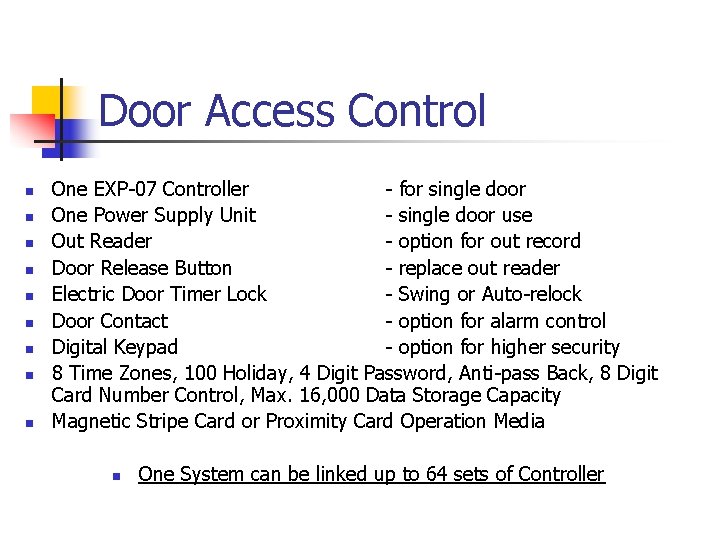 Door Access Control

- One EXP-07 Controller - for single door
- One Power Supply Unit - single door use
- Out Reader - option for out record
- Door Release Button - replace out reader
- Electric Door Timer Lock - Swing or Auto-relock
- Door Contact - option for alarm control
- Digital Keypad - option for higher security
- 8 Time Zones, 100 Holiday, 4 Digit Password, Anti-pass Back, 8 Digit Card Number Control, Max. 16,000 Data Storage Capacity
- Magnetic Stripe Card or Proximity Card Operation Media

- One System can be linked up to 64 sets of Controller